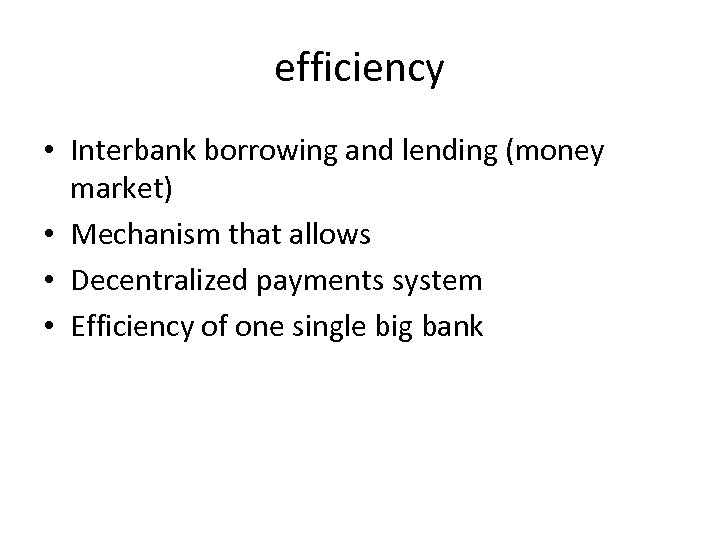 efficiency

• Interbank borrowing and lending (money market)
• Mechanism that allows
• Decentralized payments system
• Efficiency of one single big bank